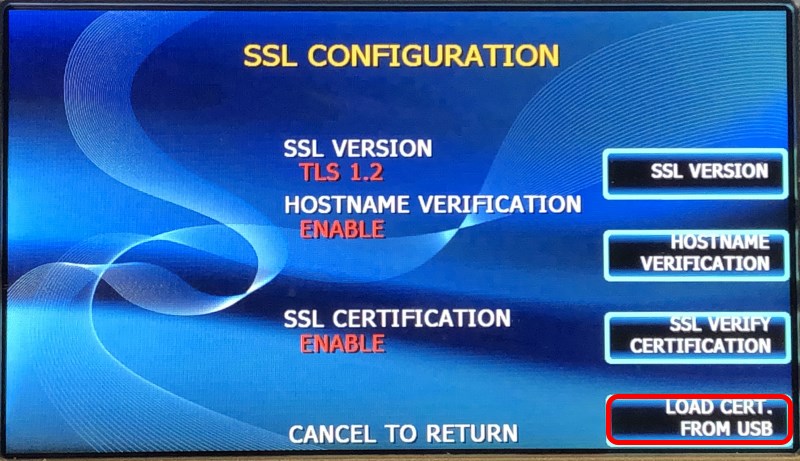 SSL CONFIGURATION

SSL VERSION
TLS 1.2
HOSTNAME VERIFICATION
ENABLE

SSL CERTIFICATION
ENABLE

CANCEL TO RETURN

SSL VERSION

HOSTNAME VERIFICATION

SSL VERIFY CERTIFICATION

LOAD CERT. FROM USB